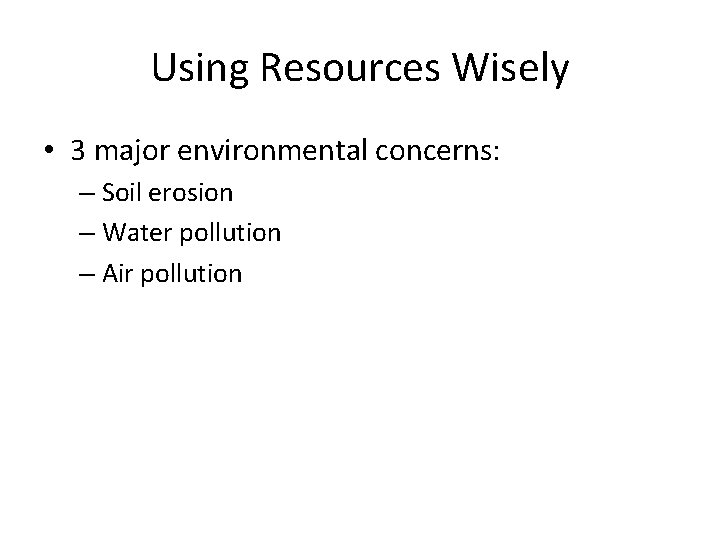 Using Resources Wisely

• 3 major environmental concerns:
– Soil erosion
– Water pollution
– Air pollution